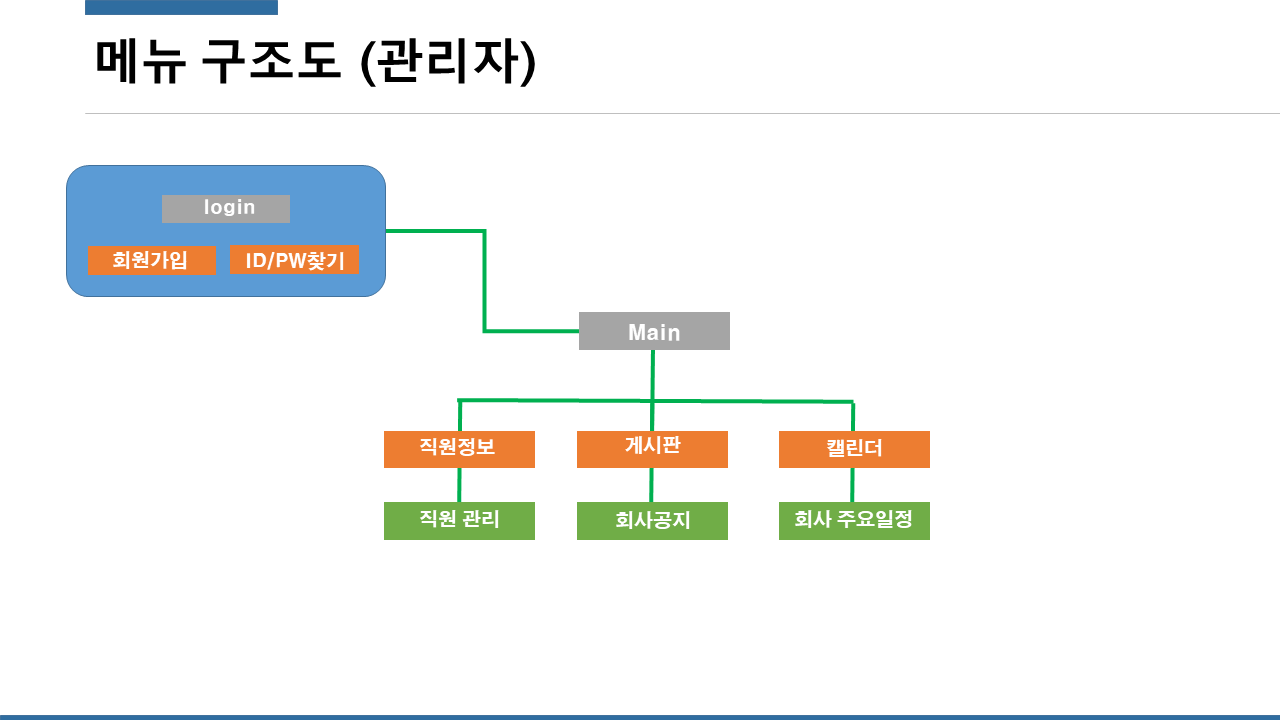 메뉴 구조도 (관리자)

login

회원가입

ID/PW찾기

Main

직원정보

게시판

캘린더

직원 관리

회사공지

회사 주요일정